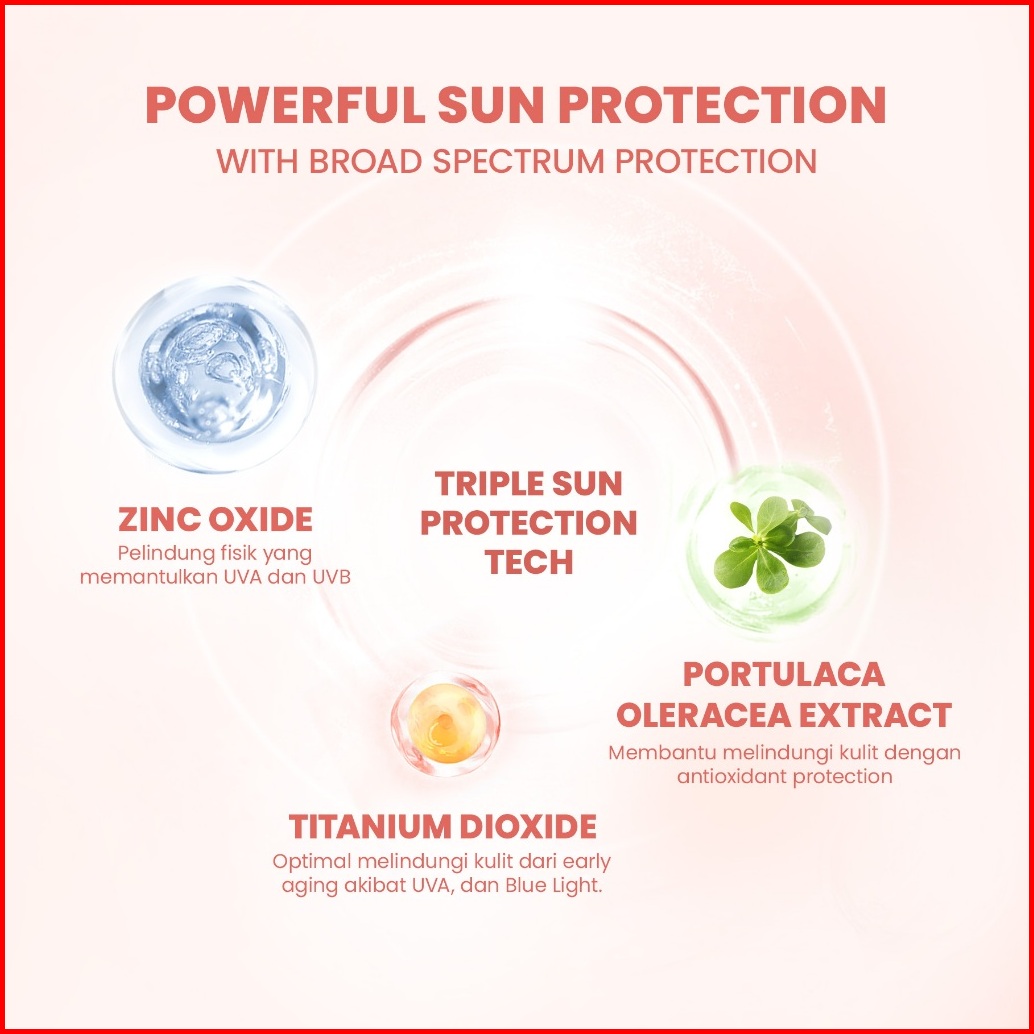 POWERFUL SUN PROTECTION
WITH BROAD SPECTRUM PROTECTION

ZINC OXIDE
Pelindung fisik yang memantulkan UVA dan UVB

TRIPLE SUN PROTECTION TECH

PORTULACA OLERACEA EXTRACT
Membantu melindungi kulit dengan antioxidant protection

TITANIUM DIOXIDE
Optimal melindungi kulit dari early aging akibat UVA, dan Blue Light.